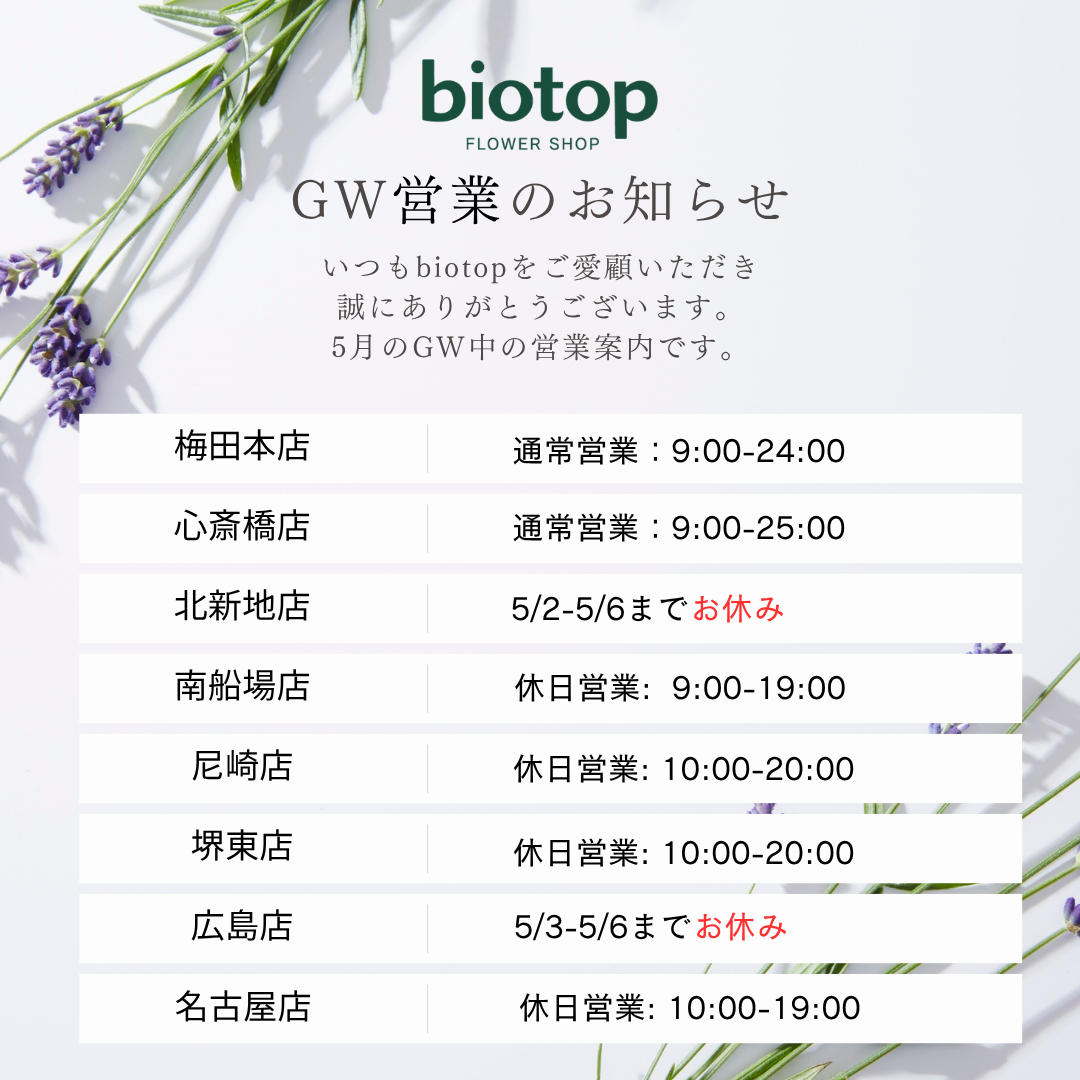 biotop
FLOWER SHOP

GW営業のお知らせ

いつもbiotopをご愛顧いただき
誠にありがとうございます。
5月のGW中の営業案内です。

| 梅田本店 | 通常営業：9:00-24:00 |
|---|---|
| 心斎橋店 | 通常営業：9:00-25:00 |
| 北新地店 | 5/2-5/6までお休み |
| 南船場店 | 休日営業:  9:00-19:00 |
| 尼崎店 | 休日営業: 10:00-20:00 |
| 堺東店 | 休日営業: 10:00-20:00 |
| 広島店 | 5/3-5/6までお休み |
| 名古屋店 | 休日営業: 10:00-19:00 |